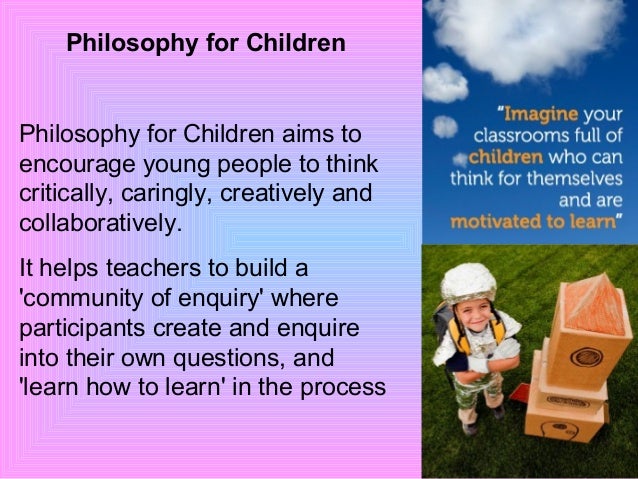 Philosophy for Children

Philosophy for Children aims to encourage young people to think critically, caringly, creatively and collaboratively.

It helps teachers to build a 'community of enquiry' where participants create and enquire into their own questions, and 'learn how to learn' in the process

"Imagine your classrooms full of children who can think for themselves and are motivated to learn"